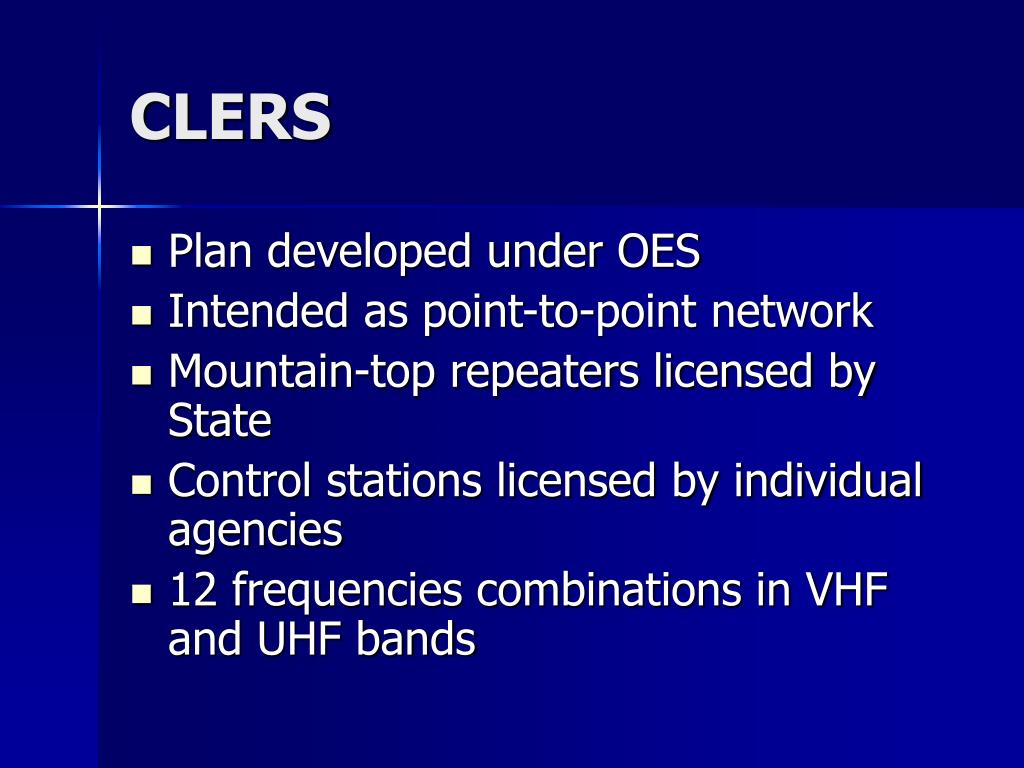 CLERS

- Plan developed under OES
- Intended as point-to-point network
- Mountain-top repeaters licensed by State
- Control stations licensed by individual agencies
- 12 frequencies combinations in VHF and UHF bands